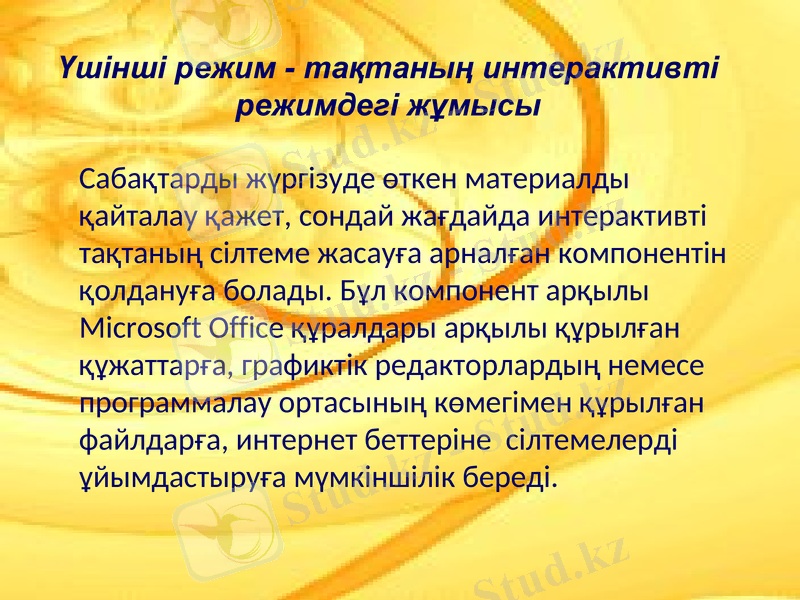 Үшінші режим - тақтаның интерактивті режимдегі жұмысы

Сабақтарды жүргізуде өткен материалды қайталау қажет, сондай жағдайда интерактивті тақтаның сілтеме жасауға арналған компонентін қолдануға болады. Бұл компонент арқылы Microsoft Office құралдары арқылы құрылған құжаттарға, графиктік редакторлардың немесе программалау ортасының көмегімен құрылған файлдарға, интернет беттеріне сілтемелерді ұйымдастыруға мүмкіншілік береді.

Stud.kz
Stud.kz
Stud.kz
Stud.kz
Stud.kz